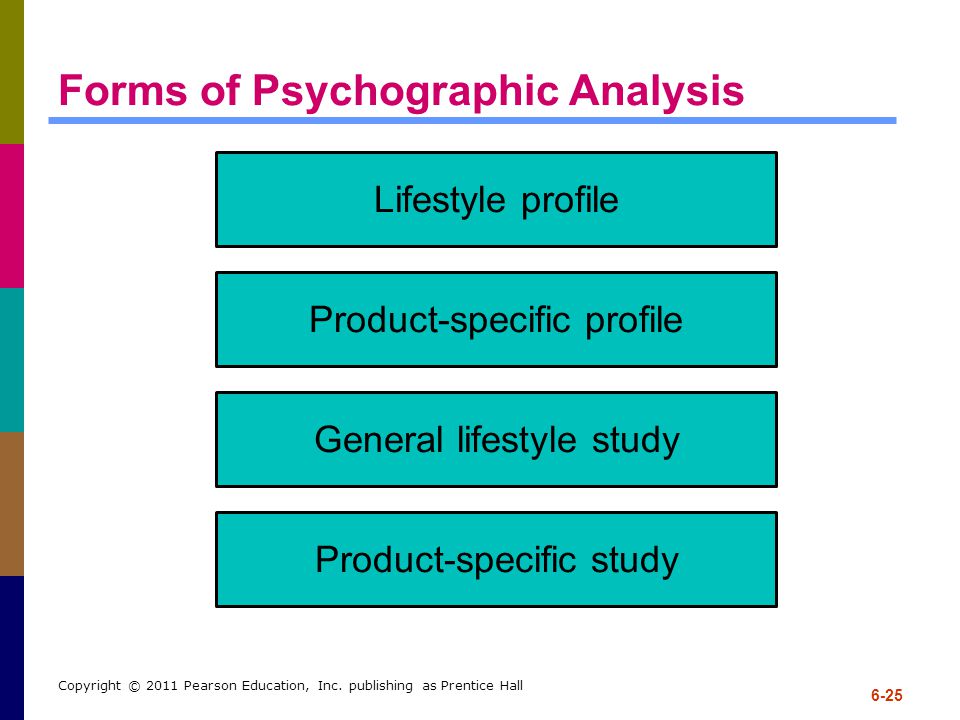 Forms of Psychographic Analysis

Lifestyle profile

Product-specific profile

General lifestyle study

Product-specific study

Copyright © 2011 Pearson Education, Inc. publishing as Prentice Hall

6-25